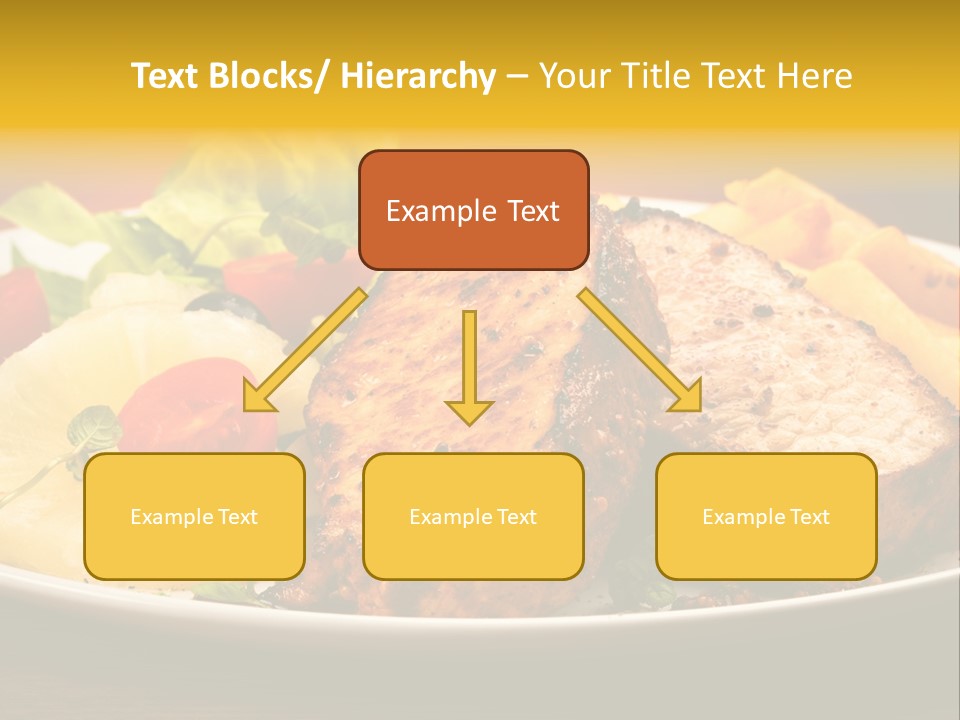 Text Blocks/ Hierarchy – Your Title Text Here

Example Text

Example Text

Example Text

Example Text